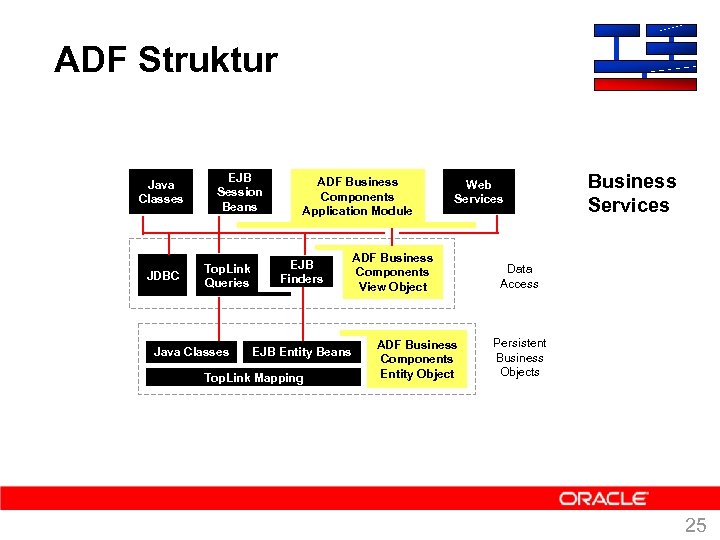 ADF Struktur

Java Classes

EJB Session Beans

ADF Business Components Application Module

Web Services

Business Services

JDBC

TopLink Queries

EJB Finders

ADF Business Components View Object

Data Access

Java Classes

EJB Entity Beans

TopLink Mapping

ADF Business Components Entity Object

Persistent Business Objects

ORACLE

25